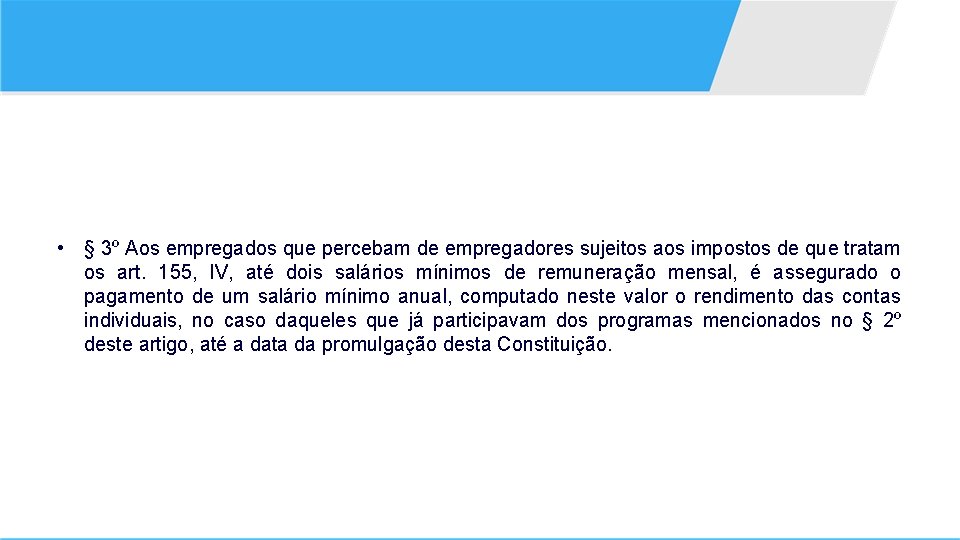 • § 3º Aos empregados que percebam de empregadores sujeitos aos impostos de que tratam os art. 155, IV, até dois salários mínimos de remuneração mensal, é assegurado o pagamento de um salário mínimo anual, computado neste valor o rendimento das contas individuais, no caso daqueles que já participavam dos programas mencionados no § 2º deste artigo, até a data da promulgação desta Constituição.